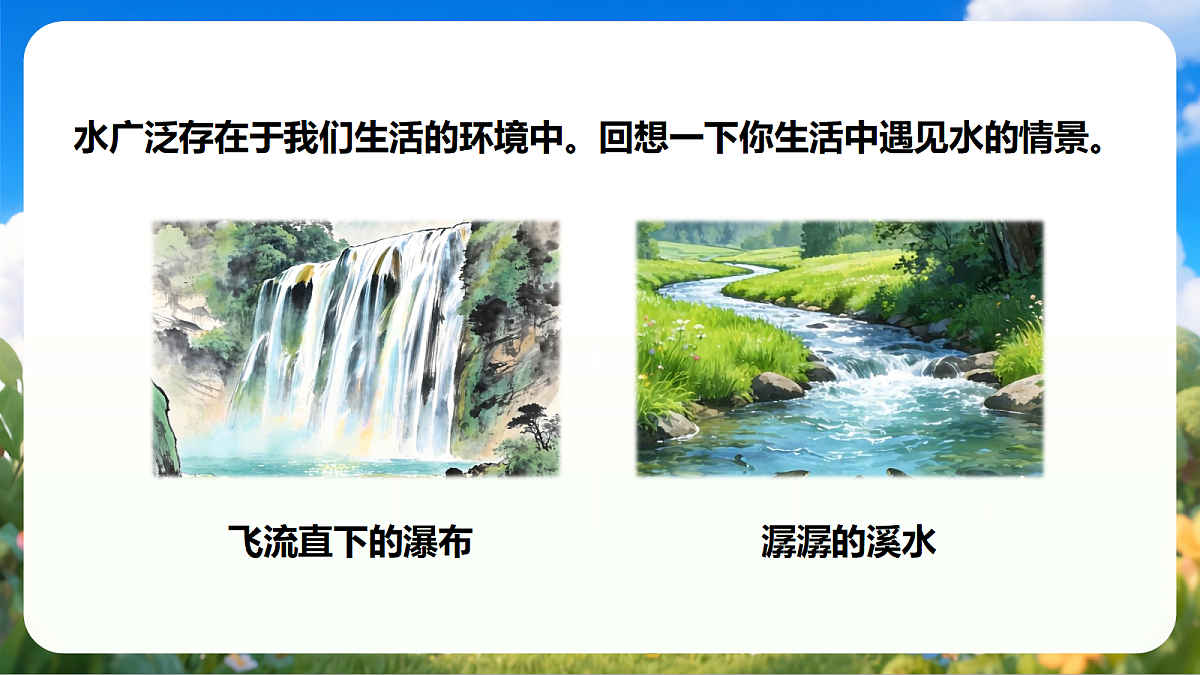 水广泛存在于我们生活的环境中。回想一下你生活中遇见水的情景。

飞流直下的瀑布

潺潺的溪水